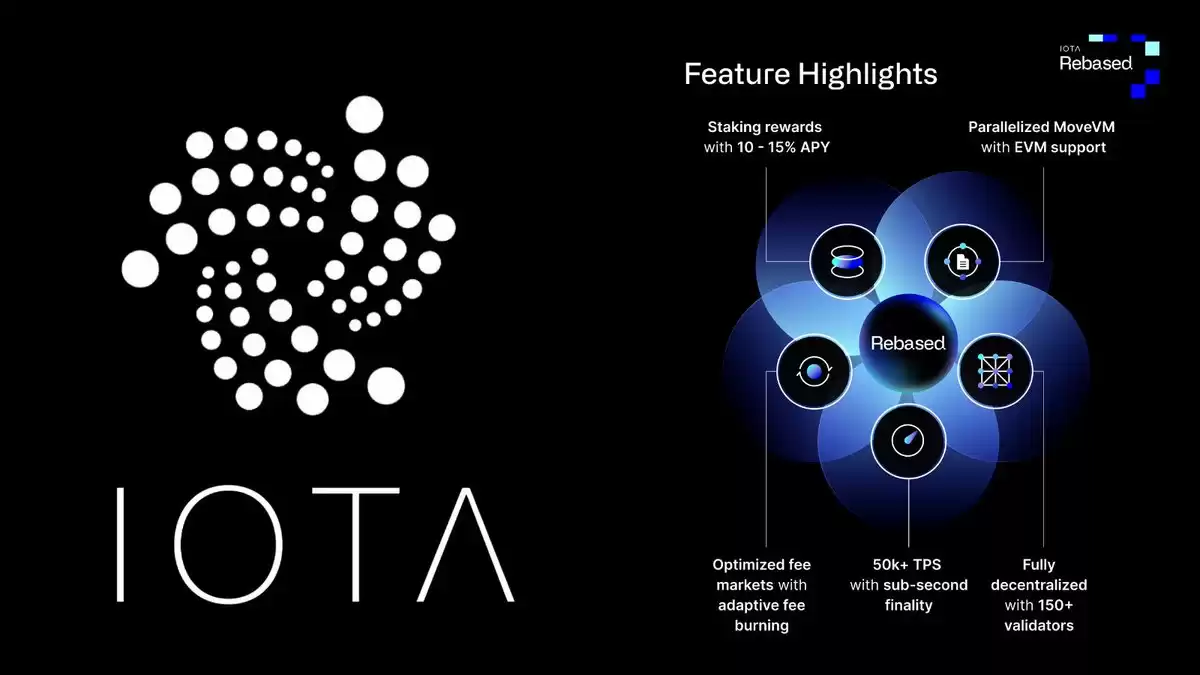 IOTA

Feature Highlights

IOTA Rebased

Staking rewards with 10 - 15% APY

Parallelized MoveVM with EVM support

Rebased

Optimized fee markets with adaptive fee burning

50k+ TPS with sub-second finality

Fully decentralized with 150+ validators